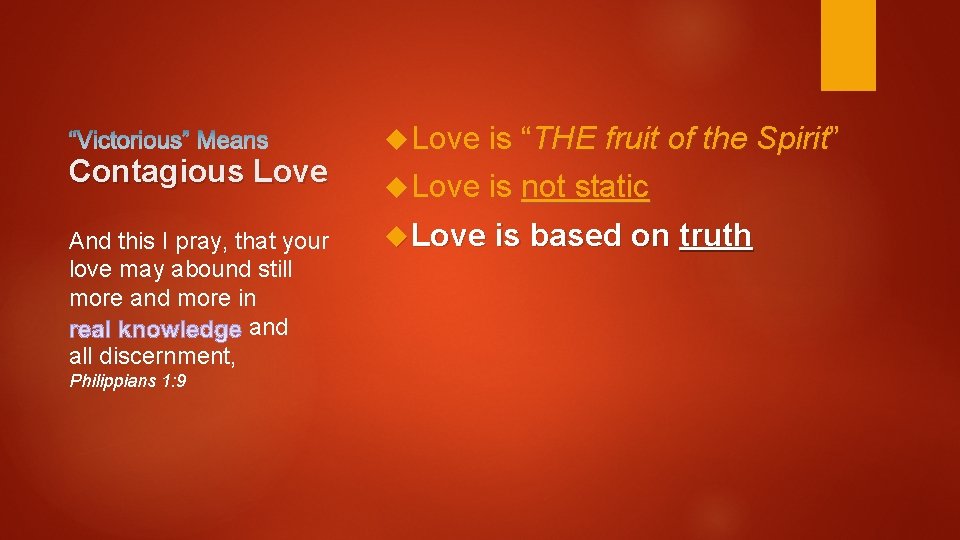 "Victorious" Means
Contagious Love

And this I pray, that your love may abound still more and more in real knowledge and all discernment,
Philippians 1:9

Love is "THE fruit of the Spirit"
Love is not static
Love is based on truth